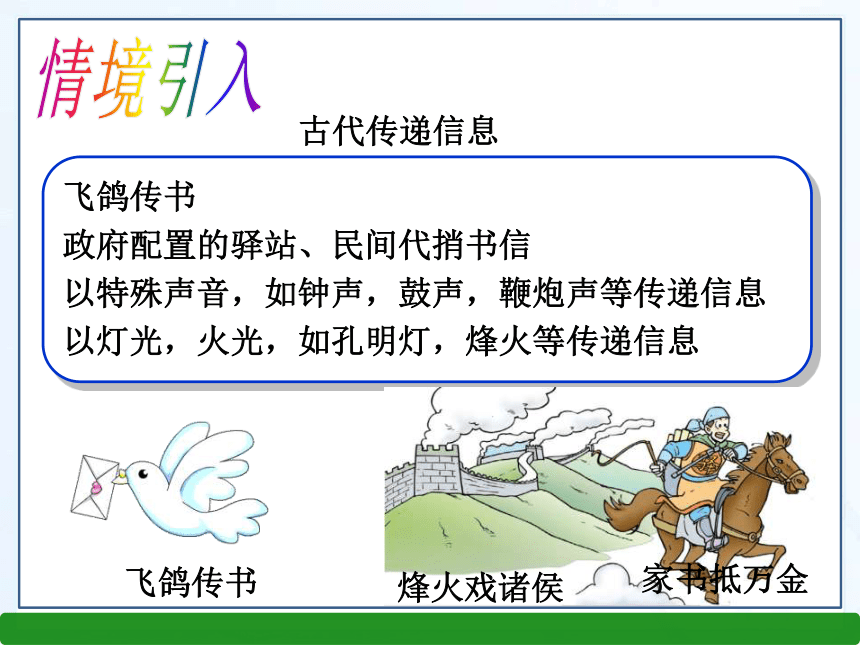 情境引入

古代传递信息

飞鸽传书
政府配置的驿站、民间代捎书信
以特殊声音，如钟声，鼓声，鞭炮声等传递信息
以灯光，火光，如孔明灯，烽火等传递信息

飞鸽传书

烽火戏诸侯

家书抵万金